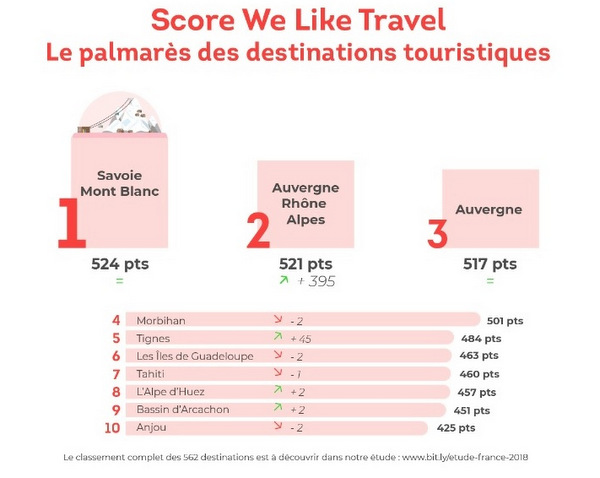 Score We Like Travel
Le palmarès des destinations touristiques

1
Savoie Mont Blanc
524 pts
=

2
Auvergne Rhône Alpes
521 pts
↗ + 395

3
Auvergne
517 pts
=

4 Morbihan ↘ - 2 501 pts
5 Tignes ↗ + 45 484 pts
6 Les Îles de Guadeloupe ↘ - 2 463 pts
7 Tahiti ↘ - 1 460 pts
8 L'Alpe d'Huez ↗ + 2 457 pts
9 Bassin d'Arcachon ↗ + 2 451 pts
10 Anjou ↘ - 2 425 pts

Le classement complet des 562 destinations est à découvrir dans notre étude : www.bit.ly/etude-france-2018